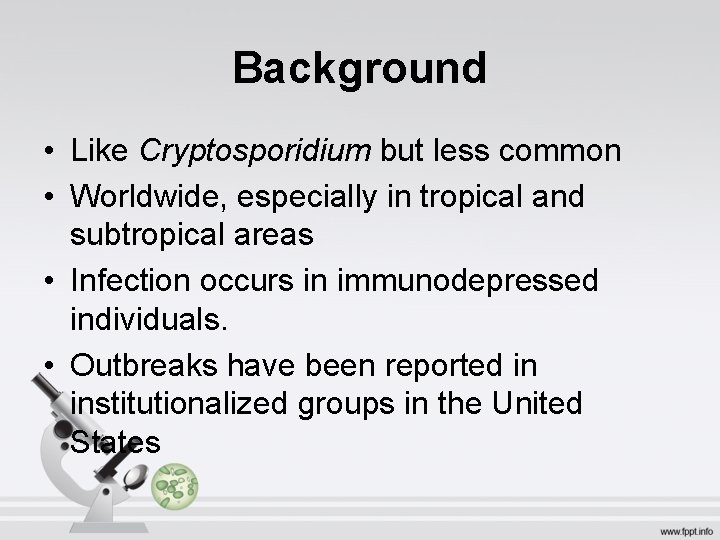 Background

• Like Cryptosporidium but less common
• Worldwide, especially in tropical and subtropical areas
• Infection occurs in immunodepressed individuals.
• Outbreaks have been reported in institutionalized groups in the United States

www.fppt.info